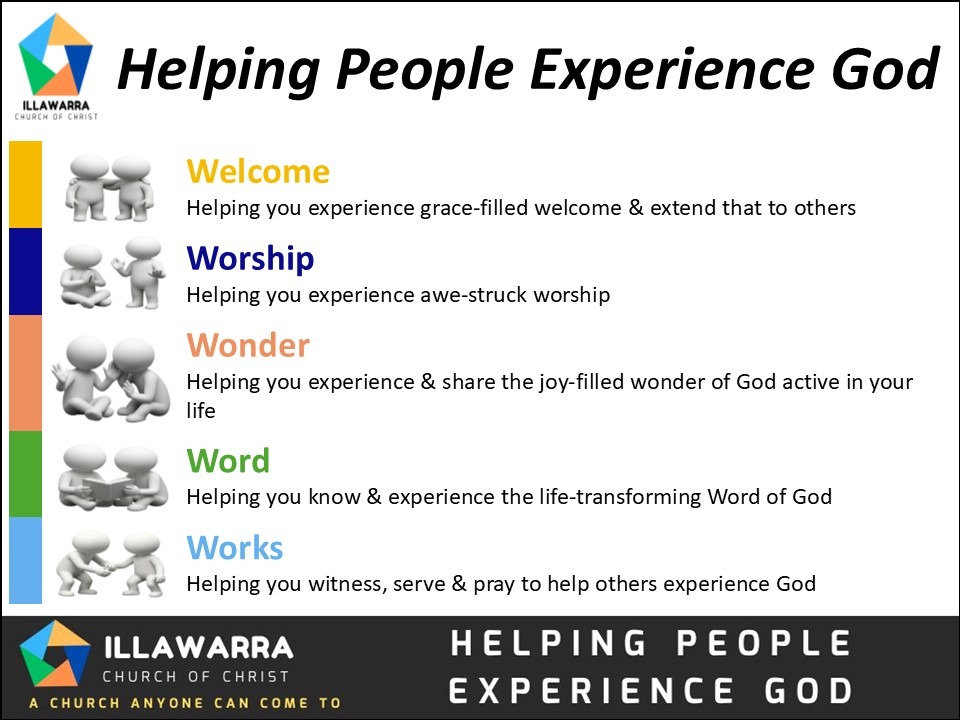 ILLAWARRA
CHURCH OF CHRIST

Helping People Experience God

Welcome
Helping you experience grace-filled welcome & extend that to others

Worship
Helping you experience awe-struck worship

Wonder
Helping you experience & share the joy-filled wonder of God active in your life

Word
Helping you know & experience the life-transforming Word of God

Works
Helping you witness, serve & pray to help others experience God

ILLAWARRA
CHURCH OF CHRIST
A CHURCH ANYONE CAN COME TO

HELPING PEOPLE
EXPERIENCE GOD